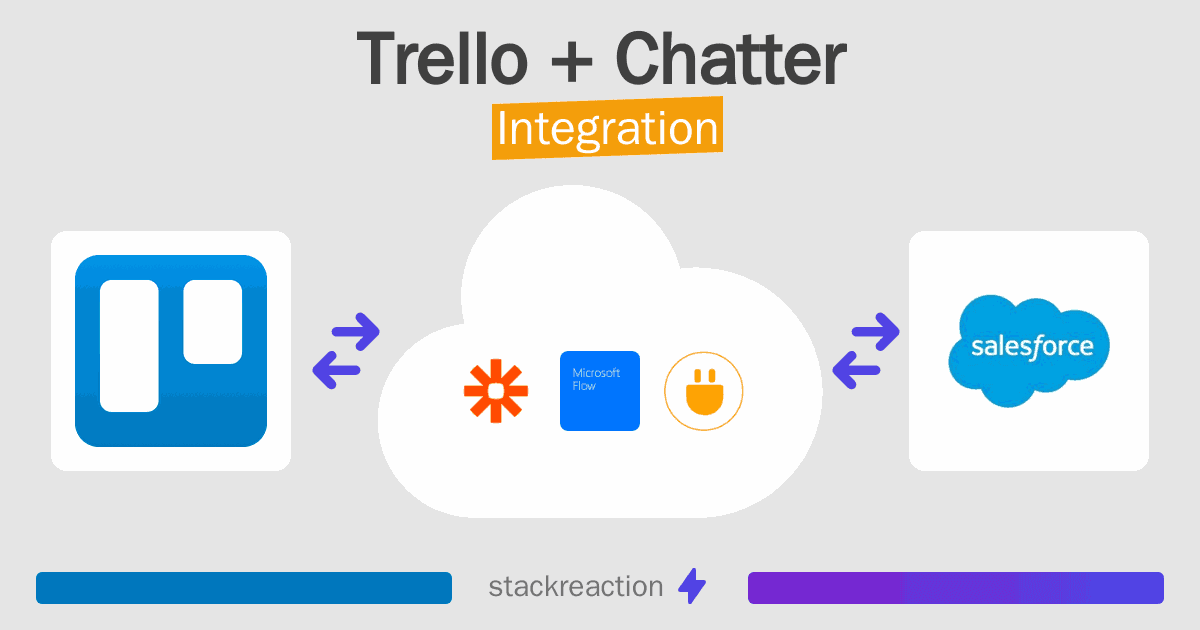 Trello + Chatter
Integration

Microsoft Flow

salesforce

stackreaction